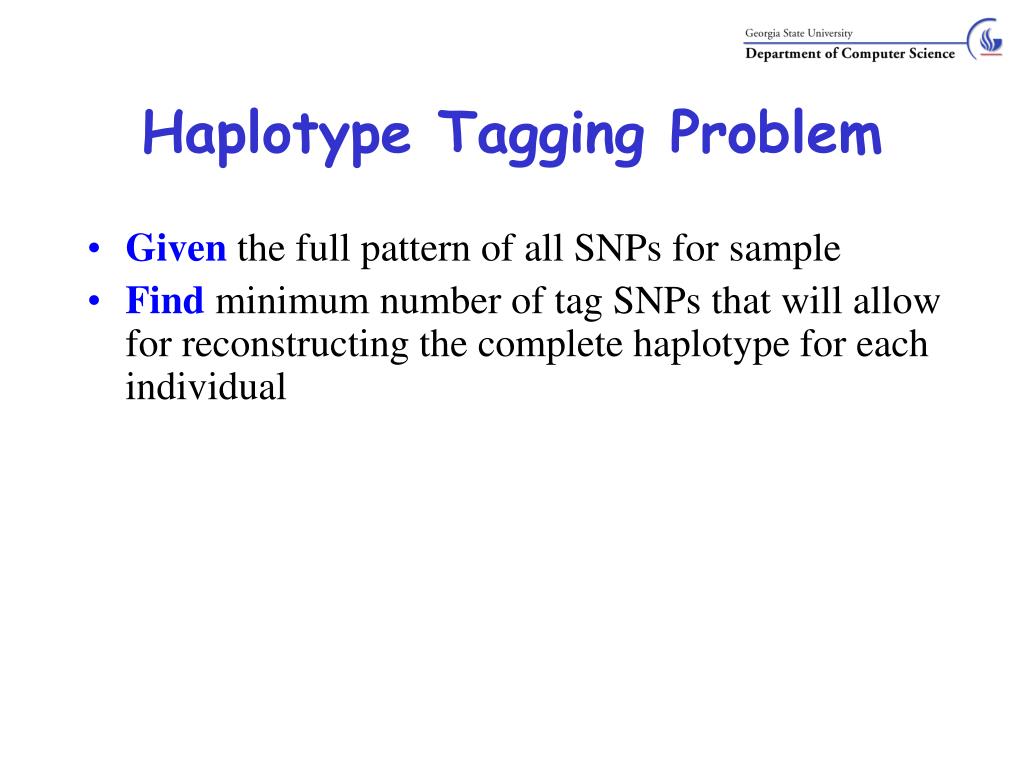 Georgia State University
Department of Computer Science

Haplotype Tagging Problem

• Given the full pattern of all SNPs for sample
• Find minimum number of tag SNPs that will allow for reconstructing the complete haplotype for each individual